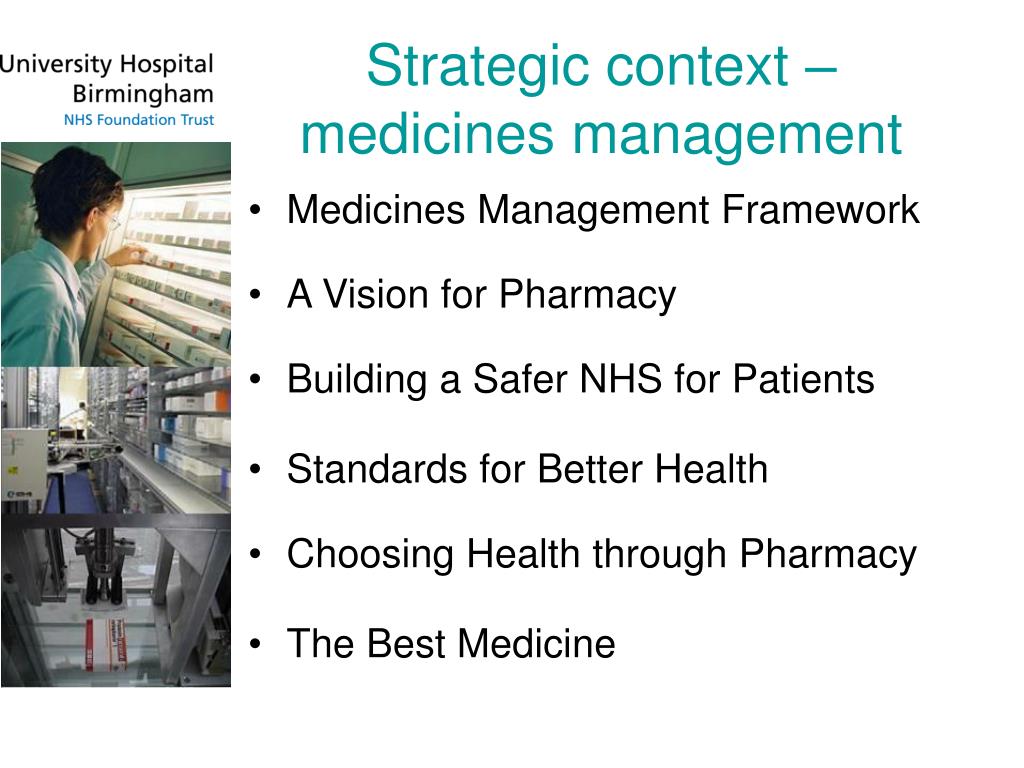 University Hospital Birmingham
NHS Foundation Trust

Strategic context – medicines management

• Medicines Management Framework
• A Vision for Pharmacy
• Building a Safer NHS for Patients
• Standards for Better Health
• Choosing Health through Pharmacy
• The Best Medicine